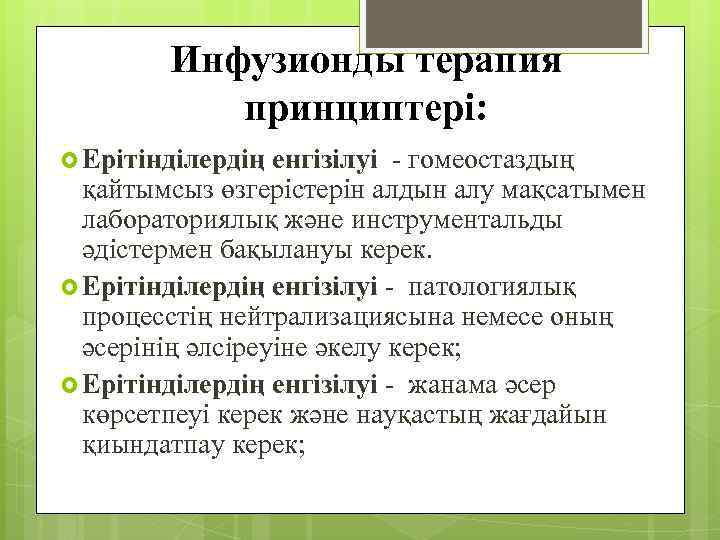 Инфузионды терапия принциптері:

Ерітінділердің енгізілуі - гомеостаздың қайтымсыз өзгерістерін алдын алу мақсатымен лабораториялық және инструментальды әдістермен бақылануы керек.

Ерітінділердің енгізілуі - патологиялық процесстің нейтрализациясына немесе оның әсерінің әлсіреуіне әкелу керек;

Ерітінділердің енгізілуі - жанама әсер көрсетпеуі керек және науқастың жағдайын қиындатпау керек;